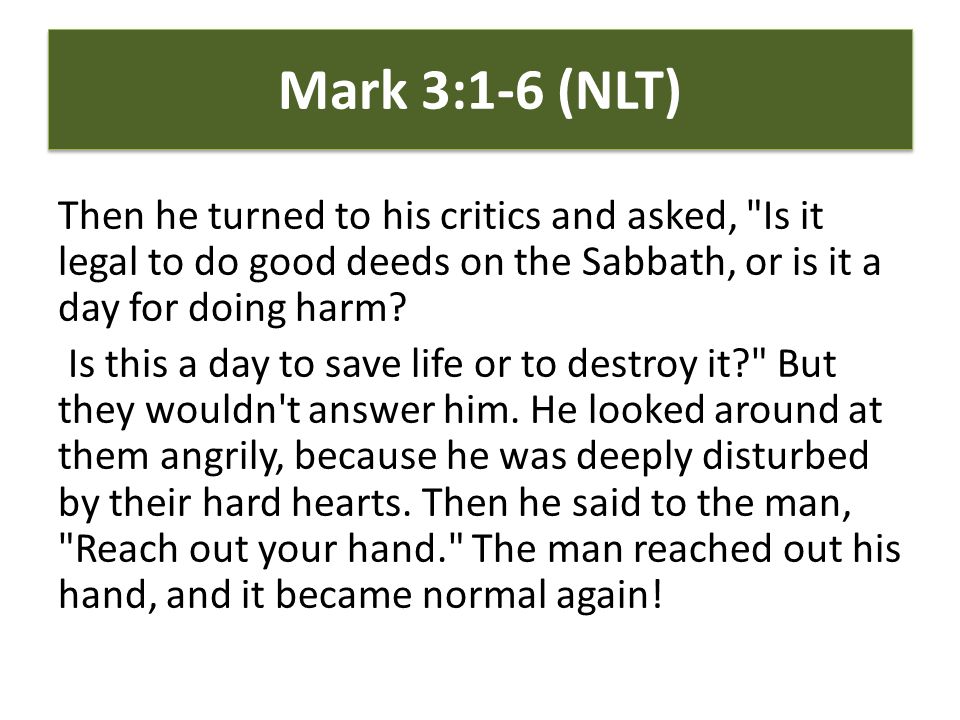 Mark 3:1-6 (NLT)

Then he turned to his critics and asked, "Is it legal to do good deeds on the Sabbath, or is it a day for doing harm?

Is this a day to save life or to destroy it?" But they wouldn't answer him. He looked around at them angrily, because he was deeply disturbed by their hard hearts. Then he said to the man, "Reach out your hand." The man reached out his hand, and it became normal again!